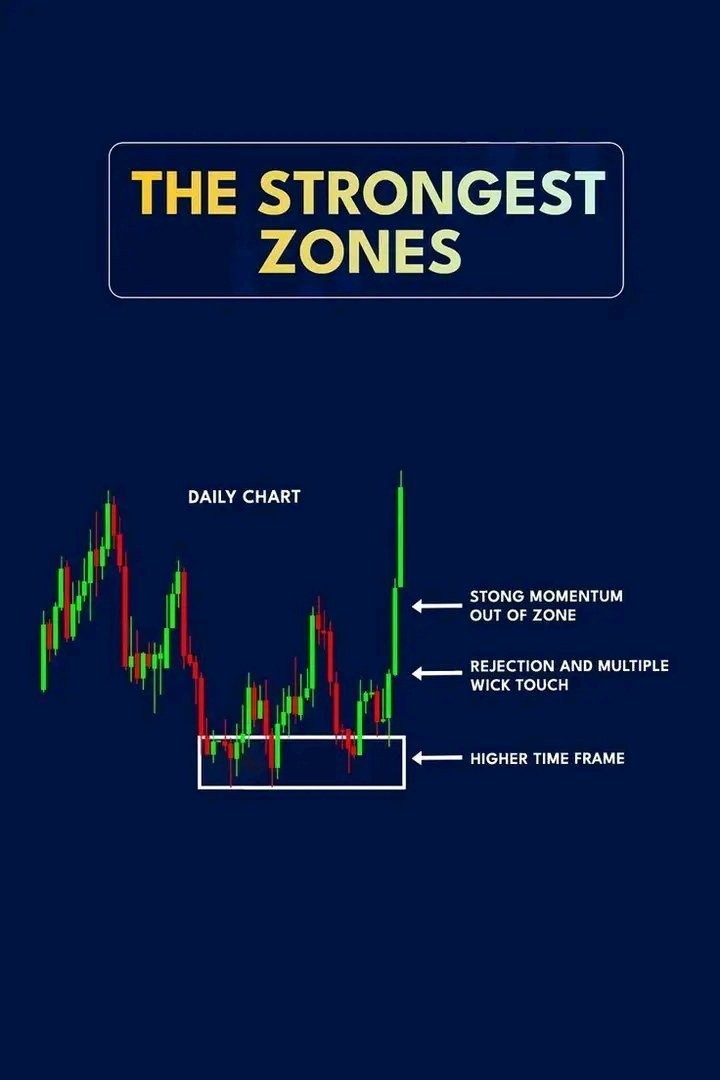 THE STRONGEST ZONES

DAILY CHART

STONG MOMENTUM OUT OF ZONE

REJECTION AND MULTIPLE WICK TOUCH

HIGHER TIME FRAME